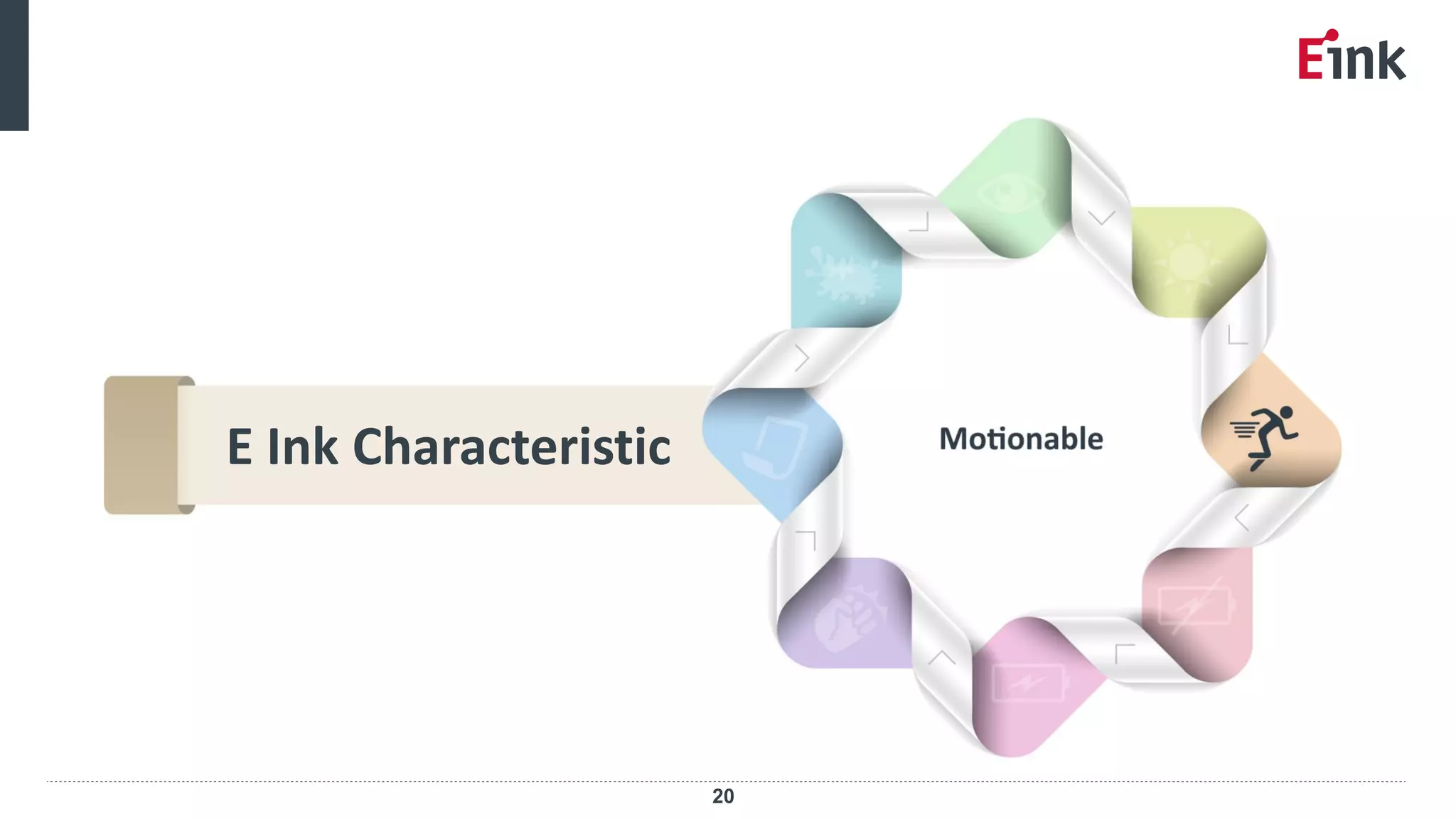 Eink

E Ink Characteristic

Motionable

20